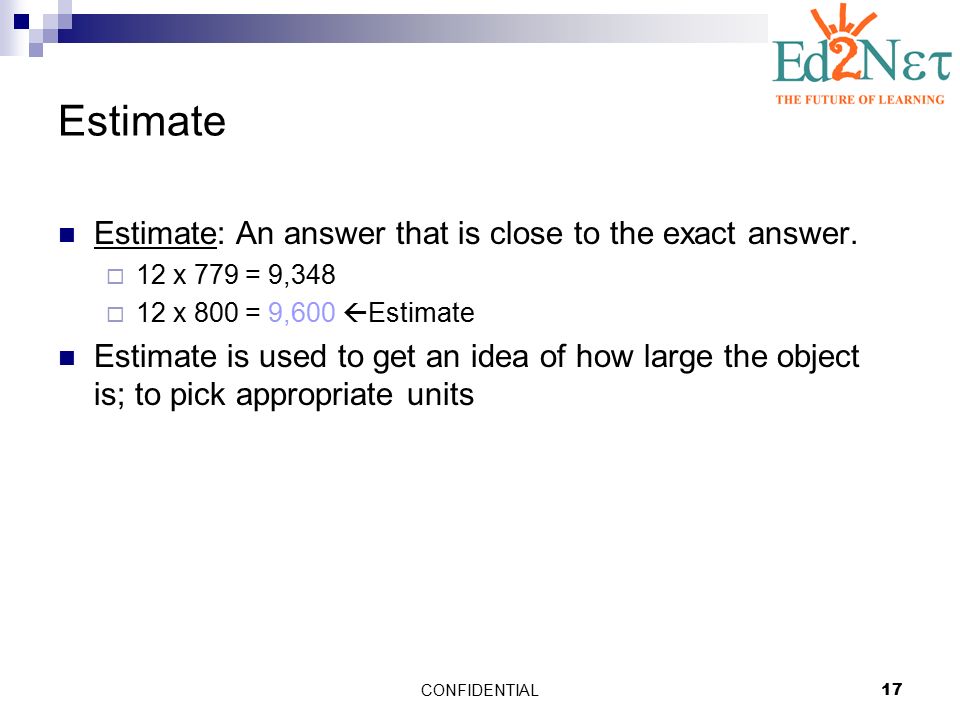 Ed2Nετ
THE FUTURE OF LEARNING

Estimate

Estimate: An answer that is close to the exact answer.

12 x 779 = 9,348

12 x 800 = 9,600 ←Estimate

Estimate is used to get an idea of how large the object is; to pick appropriate units

CONFIDENTIAL

17